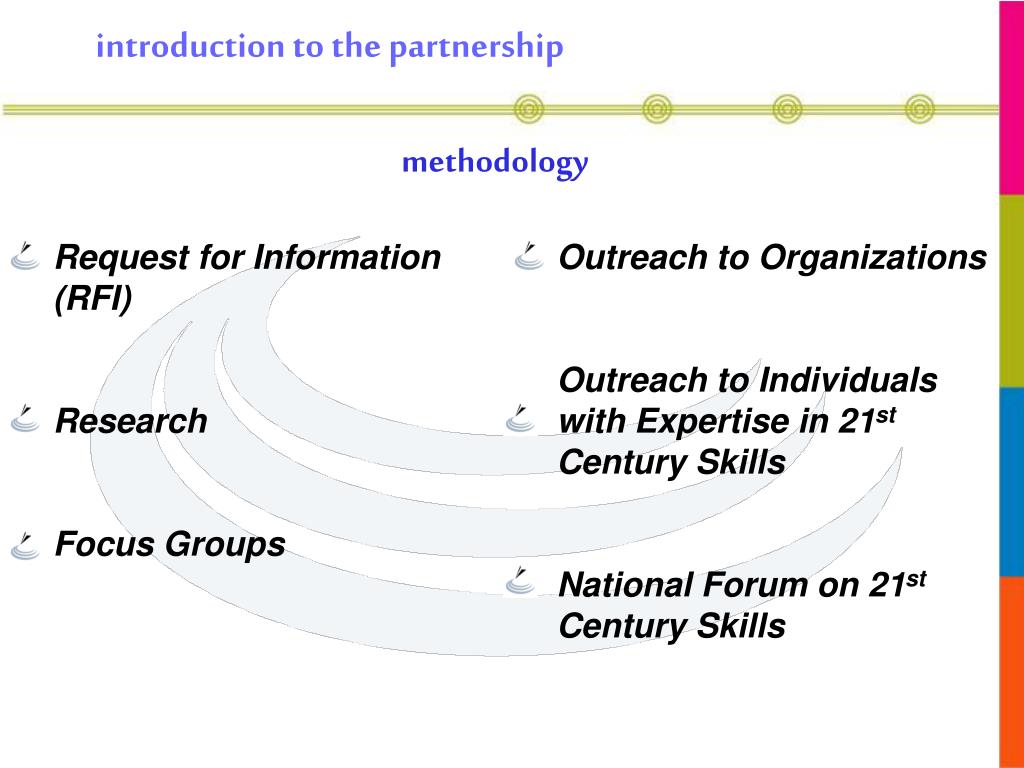 introduction to the partnership

methodology

Request for Information (RFI)

Research

Focus Groups

Outreach to Organizations

Outreach to Individuals with Expertise in 21$^{st}$ Century Skills

National Forum on 21$^{st}$ Century Skills